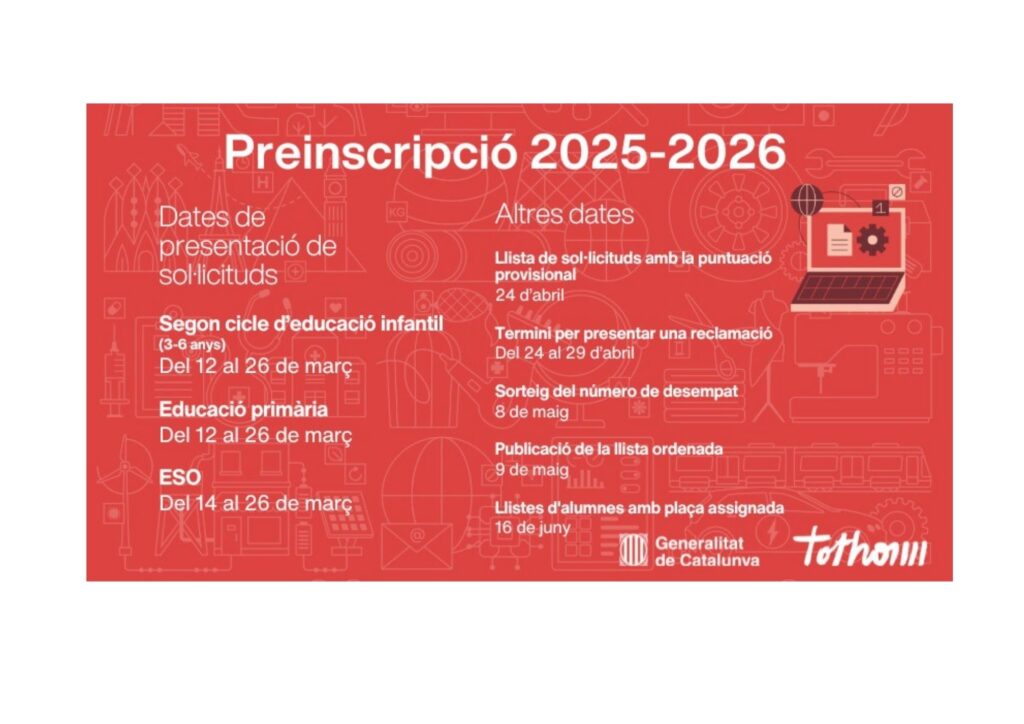 Preinscripció 2025-2026

Dates de presentació de sol·licituds

Segon cicle d'educació infantil
(3-6 anys)
Del 12 al 26 de març

Educació primària
Del 12 al 26 de març

ESO
Del 14 al 26 de març

Altres dates

Llista de sol·licituds amb la puntuació provisional
24 d'abril

Termini per presentar una reclamació
Del 24 al 29 d'abril

Sorteig del número de desempat
8 de maig

Publicació de la llista ordenada
9 de maig

Llistes d'alumnes amb plaça assignada
16 de juny

Generalitat de Catalunya

Tothom